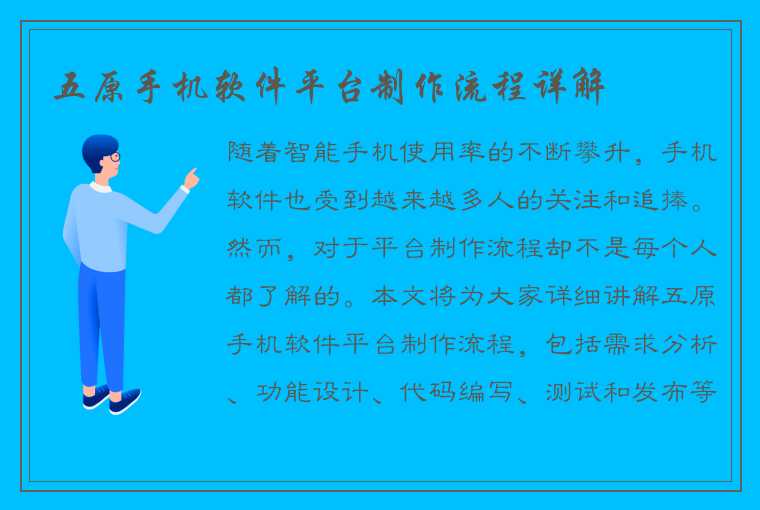 五原手机软件平台制作流程详解

随着智能手机使用率的不断攀升，手机软件也受到越来越多人的关注和追捧。然而，对于平台制作流程却不是每个人都了解的。本文将为大家详细讲解五原手机软件平台制作流程，包括需求分析、功能设计、代码编写、测试和发布等